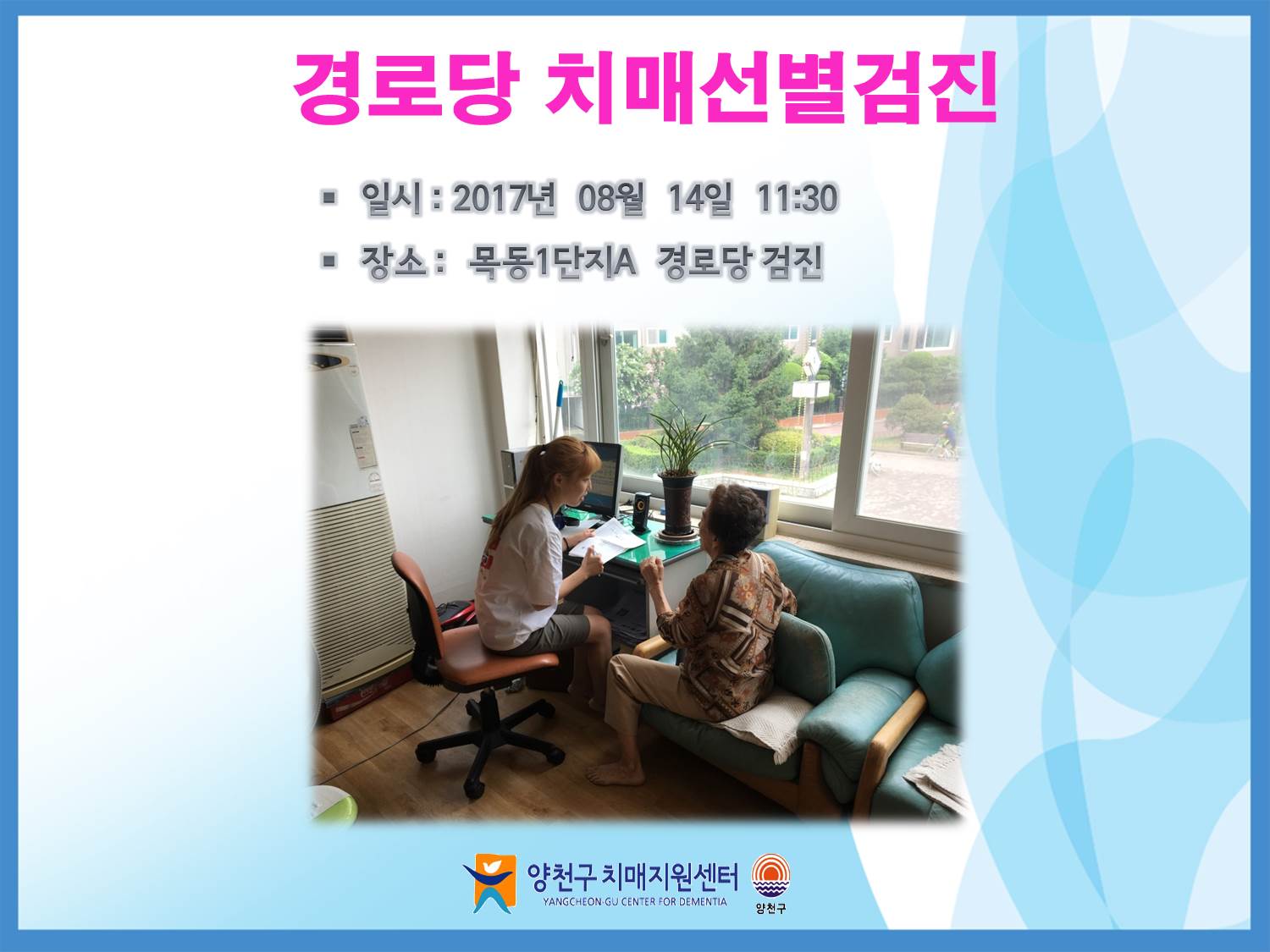 경로당 치매선별검진

▪ 일시 : 2017년 08월 14일 11:30

▪ 장소 : 목동1단지A 경로당 검진

양천구 치매지원센터
YANGCHEON-GU CENTER FOR DEMENTIA
양천구